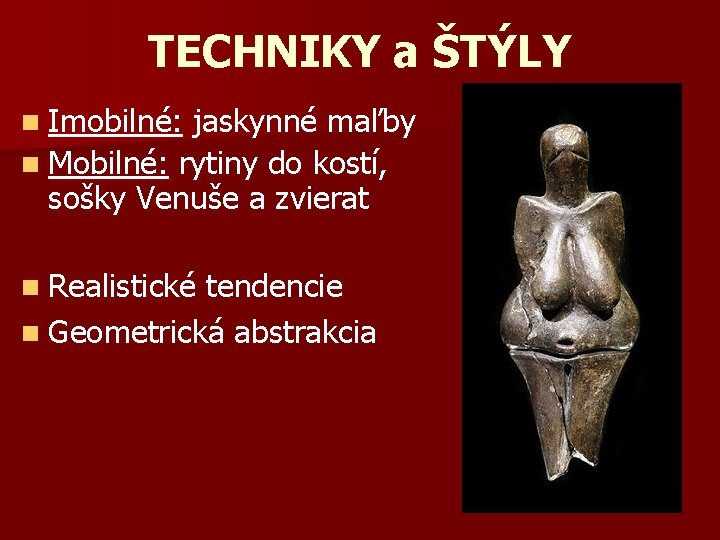 TECHNIKY a ŠTÝLY

Imobilné: jaskynné maľby
Mobilné: rytiny do kostí, sošky Venuše a zvierat

Realistické tendencie
Geometrická abstrakcia